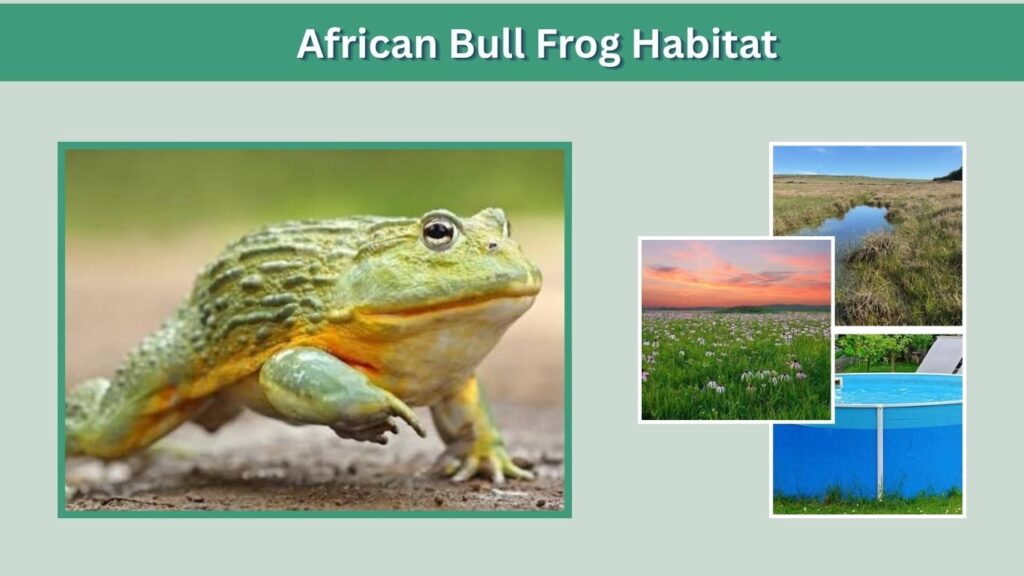 African Bull Frog Habitat